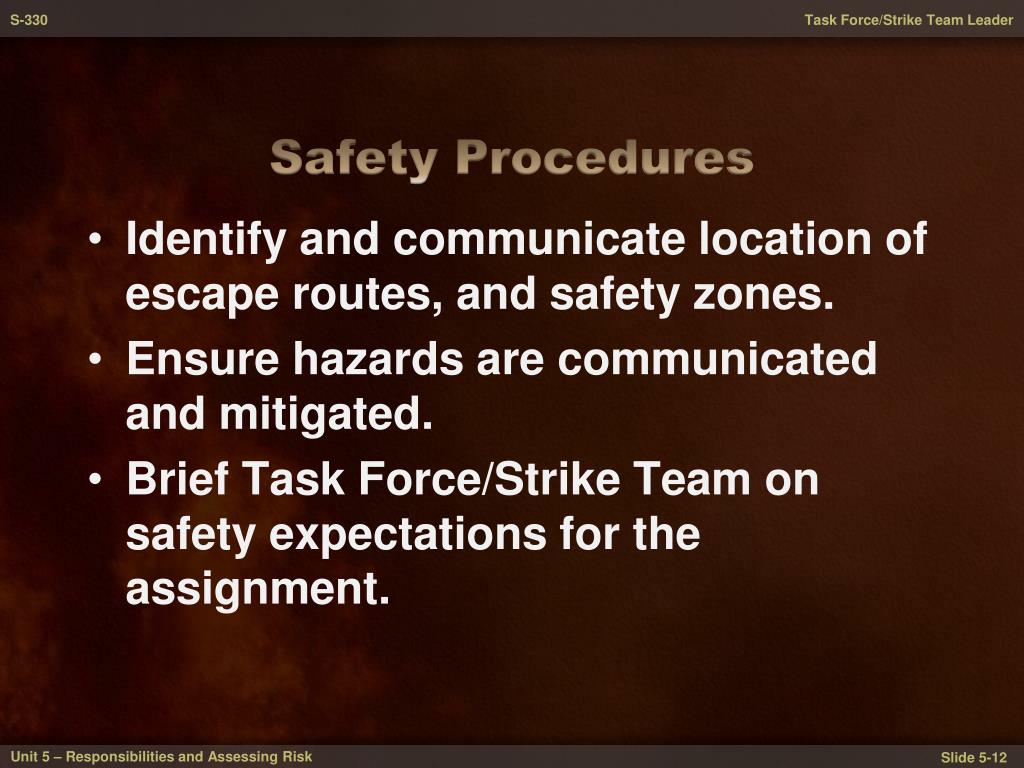 S-330

Task Force/Strike Team Leader

Safety Procedures

• Identify and communicate location of escape routes, and safety zones.
• Ensure hazards are communicated and mitigated.
• Brief Task Force/Strike Team on safety expectations for the assignment.

Unit 5 – Responsibilities and Assessing Risk

Slide 5-12